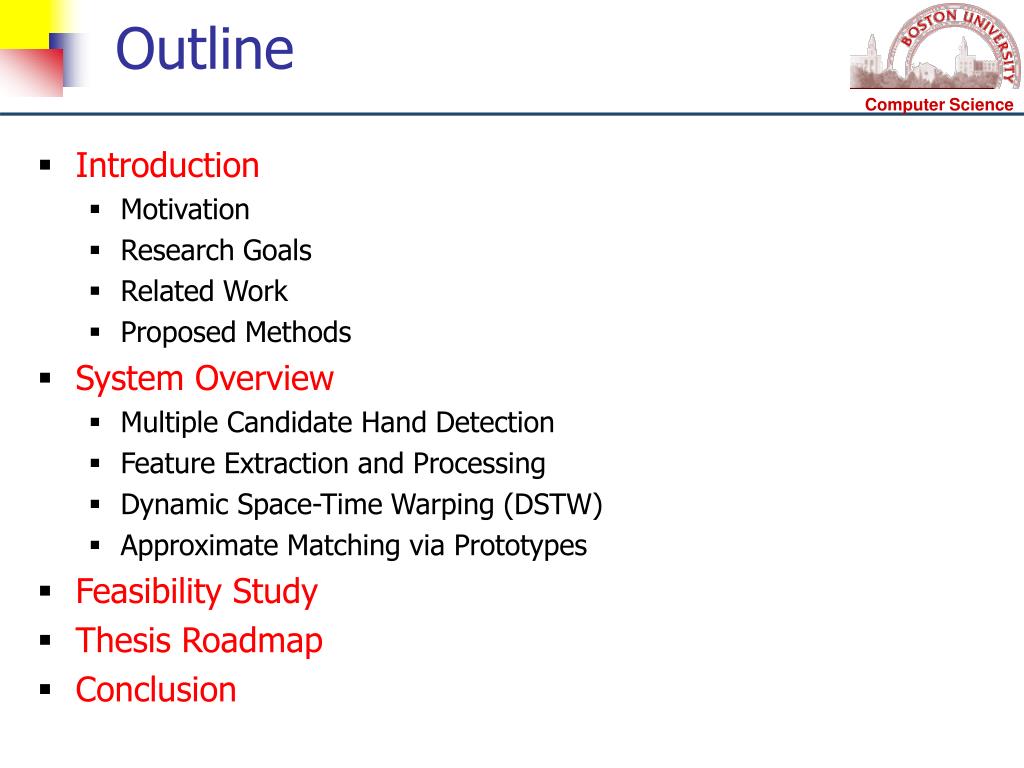 Outline

BOSTON UNIVERSITY

Computer Science

- Introduction
  - Motivation
  - Research Goals
  - Related Work
  - Proposed Methods
- System Overview
  - Multiple Candidate Hand Detection
  - Feature Extraction and Processing
  - Dynamic Space-Time Warping (DSTW)
  - Approximate Matching via Prototypes
- Feasibility Study
- Thesis Roadmap
- Conclusion